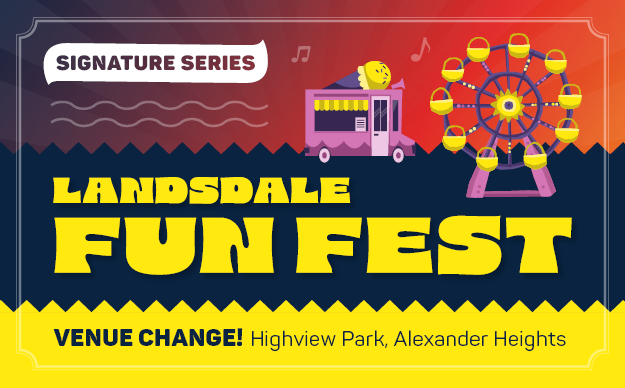 SIGNATURE SERIES

LANDSDALE FUN FEST

VENUE CHANGE! Highview Park, Alexander Heights